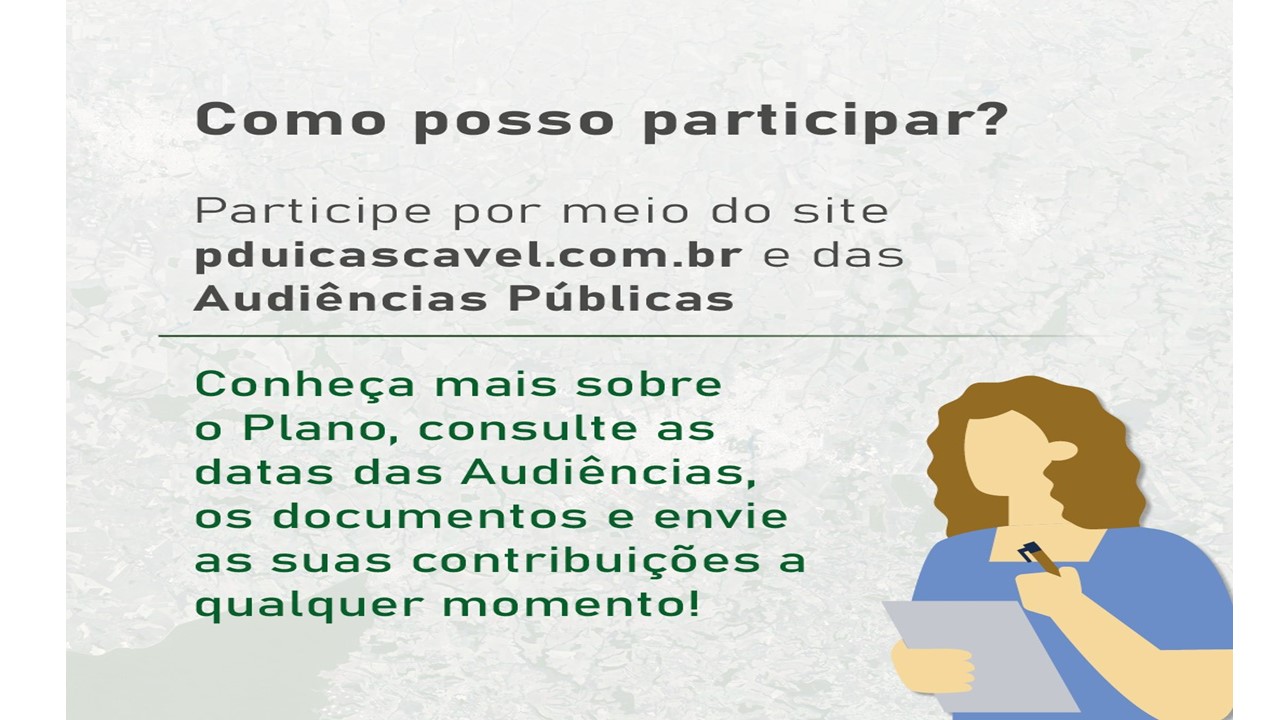 Como posso participar?

Participe por meio do site pduicascavel.com.br e das Audiências Públicas

Conheça mais sobre o Plano, consulte as datas das Audiências, os documentos e envie as suas contribuições a qualquer momento!